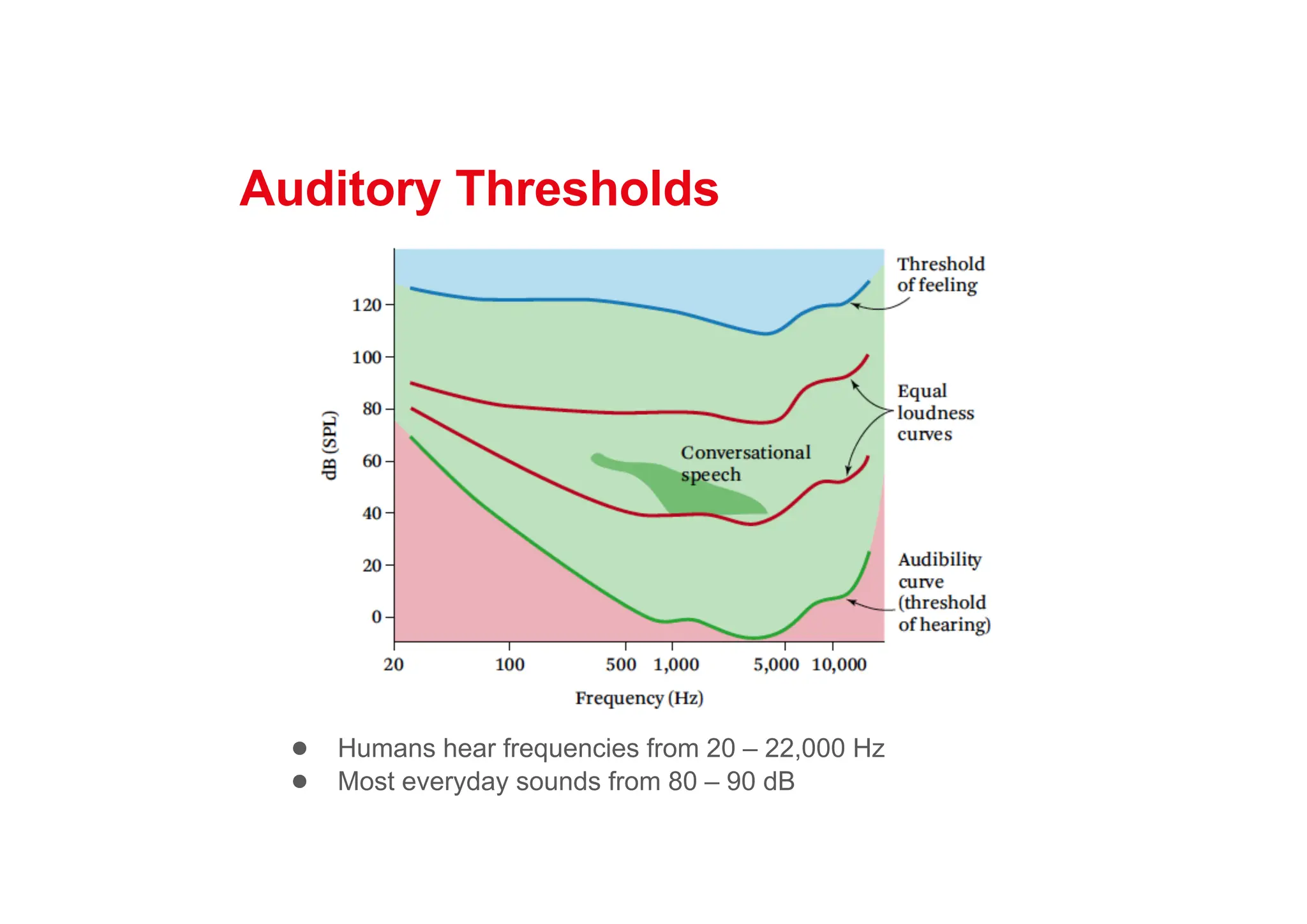 Auditory Thresholds

dB (SPL)

120
100
80
60
40
20
0

20 100 500 1,000 5,000 10,000

Frequency (Hz)

Conversational speech

Threshold of feeling

Equal loudness curves

Audibility curve (threshold of hearing)

● Humans hear frequencies from 20 – 22,000 Hz
● Most everyday sounds from 80 – 90 dB